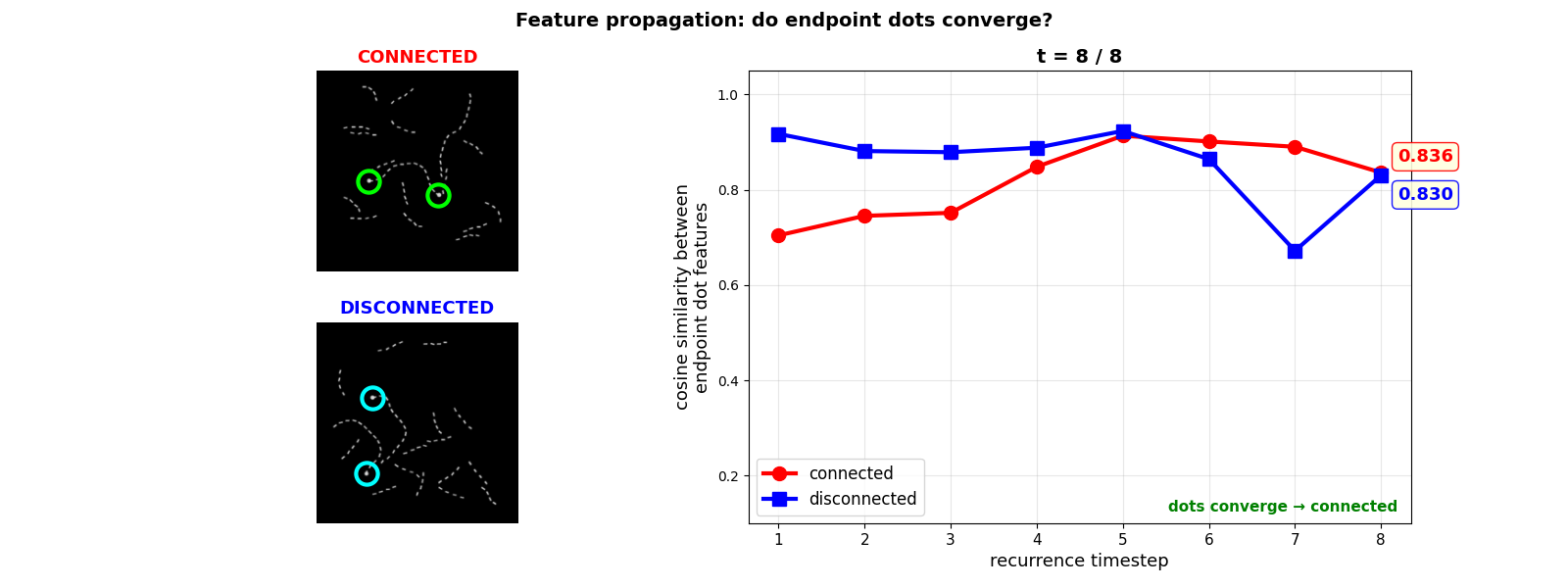 Feature propagation: do endpoint dots converge?

CONNECTED

DISCONNECTED

t = 8 / 8

cosine similarity between endpoint dot features

1.0
0.8
0.6
0.4
0.2

0.836
0.830

connected
disconnected

dots converge → connected

1 2 3 4 5 6 7 8

recurrence timestep